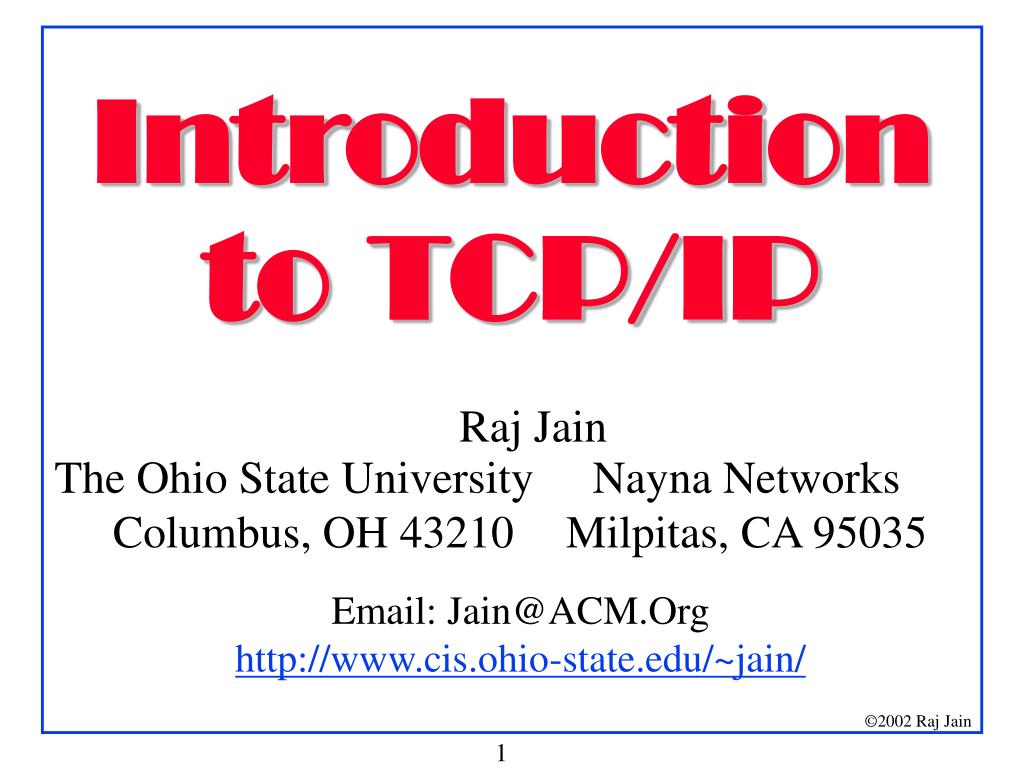 Introduction to TCP/IP

Raj Jain
The Ohio State University Nayna Networks
Columbus, OH 43210 Milpitas, CA 95035

Email: Jain@ACM.Org
http://www.cis.ohio-state.edu/~jain/

©2002 Raj Jain

1